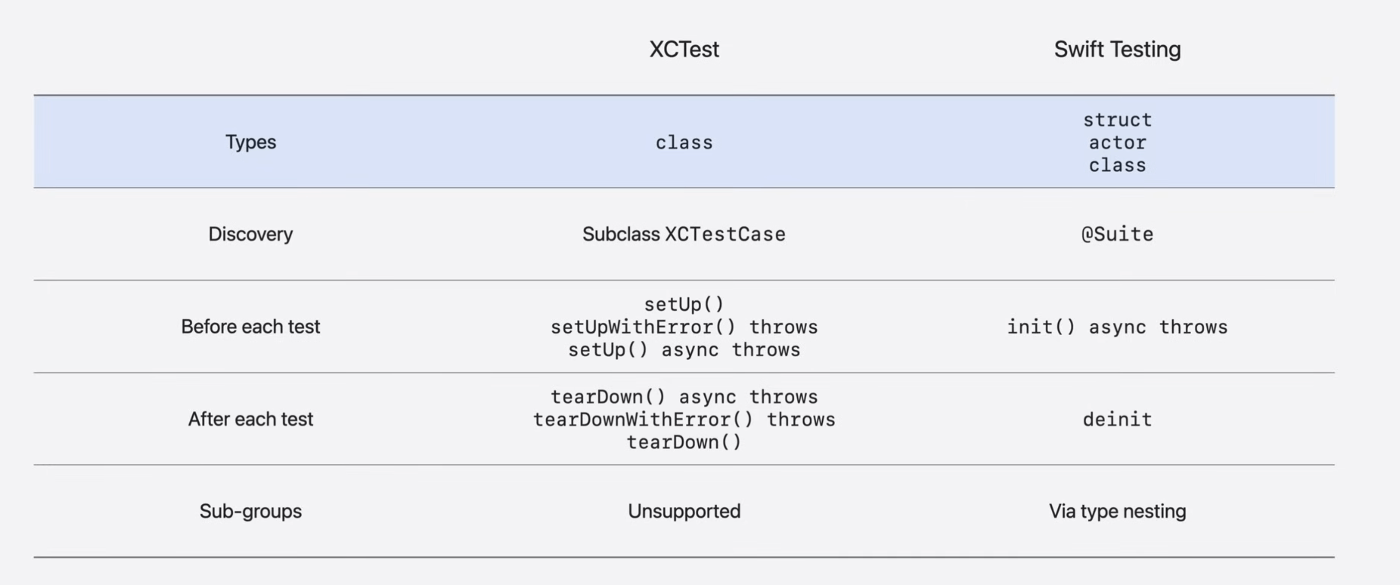 | | XCTest | Swift Testing |
|---|---|---|
| Types | class | struct actor class |
| Discovery | Subclass XCTestCase | @Suite |
| Before each test | setUp() setUpWithError() throws setUp() async throws | init() async throws |
| After each test | tearDown() async throws tearDownWithError() throws tearDown() | deinit |
| Sub-groups | Unsupported | Via type nesting |